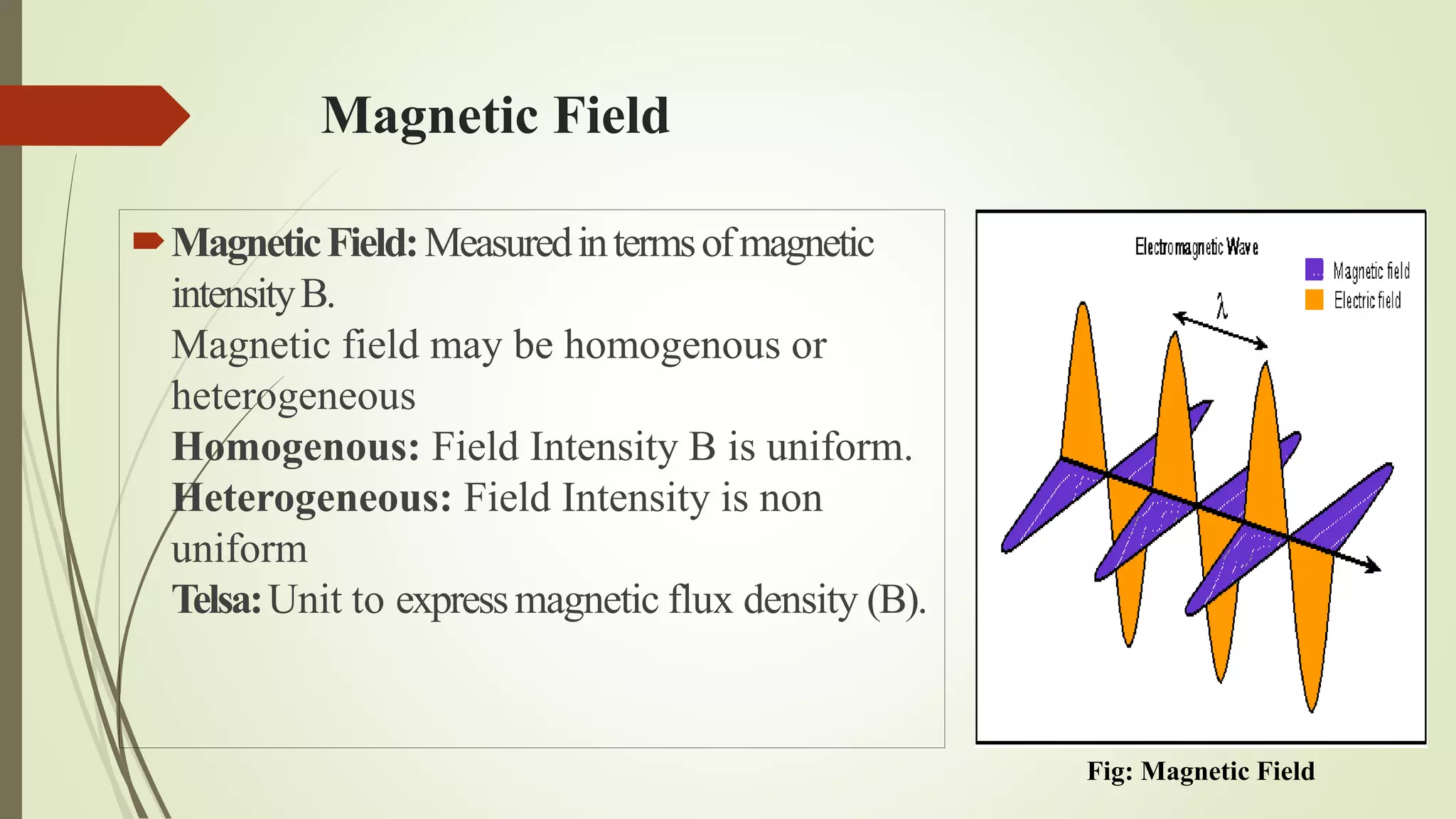 Magnetic Field

Magnetic Field: Measured in terms of magnetic intensity B.
Magnetic field may be homogenous or heterogeneous
Homogenous: Field Intensity B is uniform.
Heterogeneous: Field Intensity is non uniform
Telsa: Unit to express magnetic flux density (B).

Electromagnetic Wave
Magnetic field
Electric field
$\lambda$

Fig: Magnetic Field